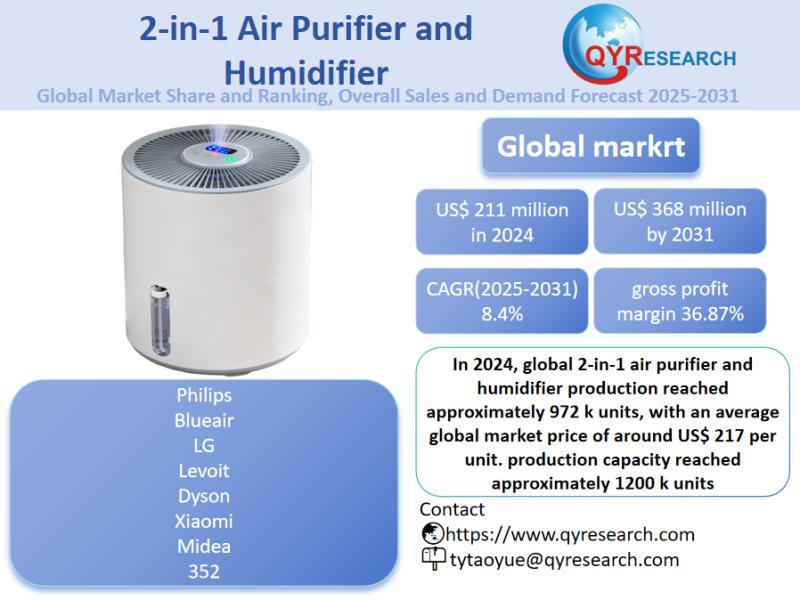 2-in-1 Air Purifier and Humidifier

QYRESEARCH

Global Market Share and Ranking, Overall Sales and Demand Forecast 2025-2031

Global markrt

US$ 211 million in 2024

US$ 368 million by 2031

CAGR(2025-2031) 8.4%

gross profit margin 36.87%

In 2024, global 2-in-1 air purifier and humidifier production reached approximately 972 k units, with an average global market price of around US$ 217 per unit. production capacity reached approximately 1200 k units

Philips
Blueair
LG
Levoit
Dyson
Xiaomi
Midea
352

Contact
https://www.qyresearch.com
tytaoyue@qyresearch.com